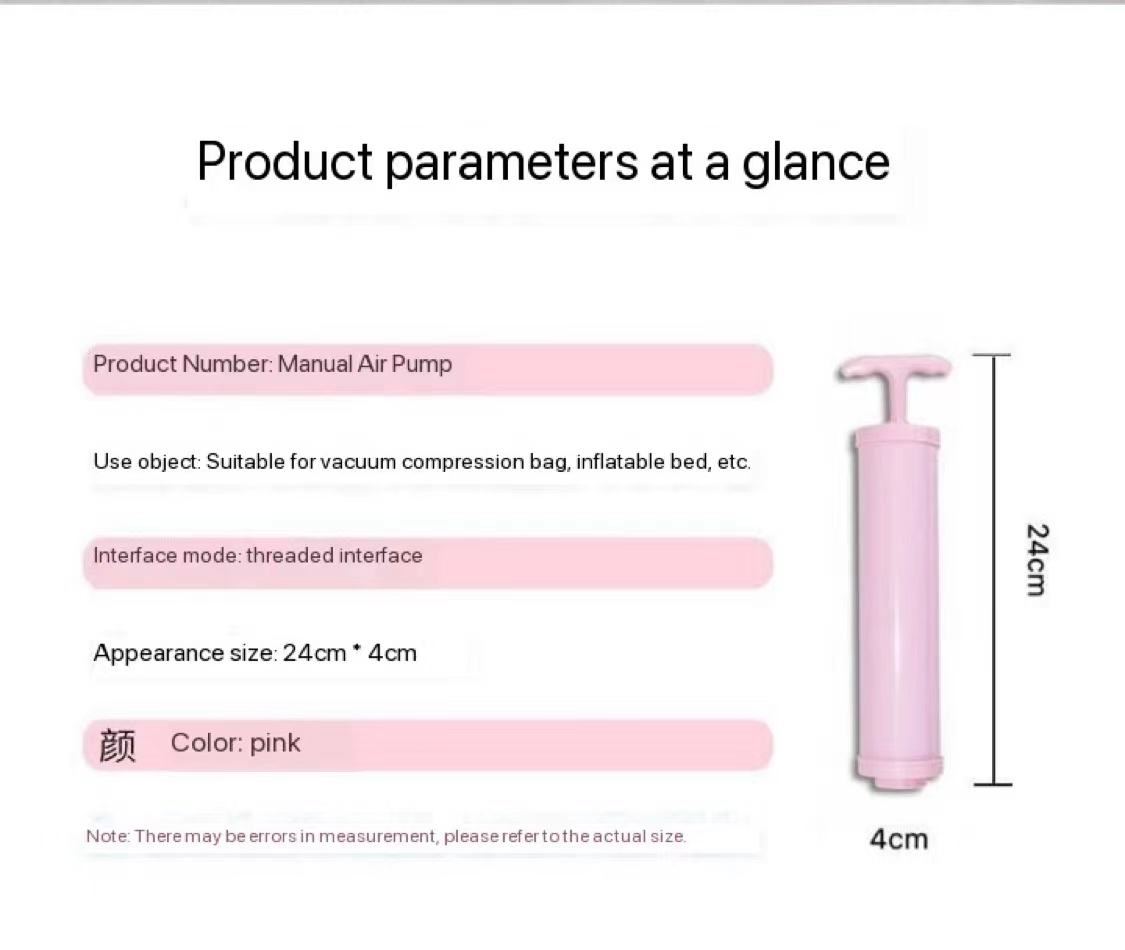 Product parameters at a glance

Product Number: Manual Air Pump

Use object: Suitable for vacuum compression bag, inflatable bed, etc.

Interface mode: threaded interface

Appearance size: 24cm * 4cm

颜 Color: pink

Note: There may be errors in measurement, please refer to the actual size.

24cm

4cm